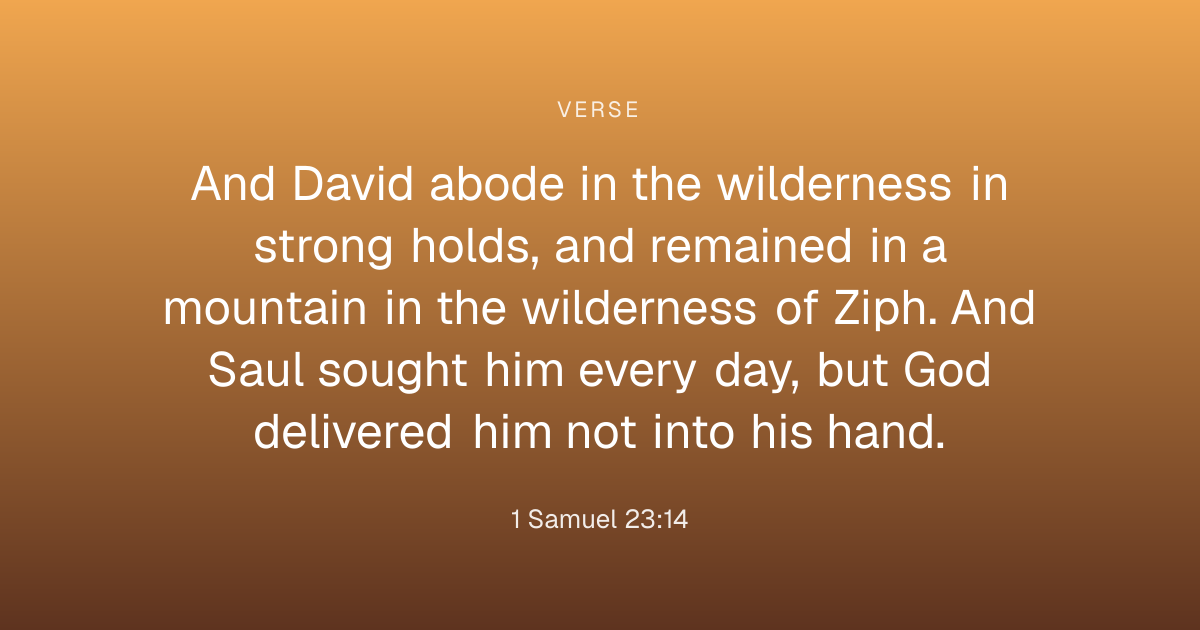 VERSE

And David abode in the wilderness in strong holds, and remained in a mountain in the wilderness of Ziph. And Saul sought him every day, but God delivered him not into his hand.

1 Samuel 23:14